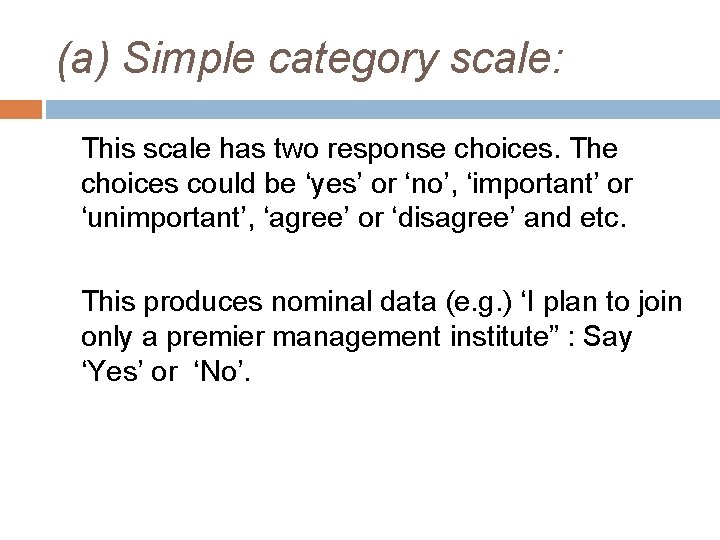 (a) Simple category scale:

This scale has two response choices. The choices could be ‘yes’ or ‘no’, ‘important’ or ‘unimportant’, ‘agree’ or ‘disagree’ and etc.

This produces nominal data (e.g.) ‘I plan to join only a premier management institute” : Say ‘Yes’ or ‘No’.